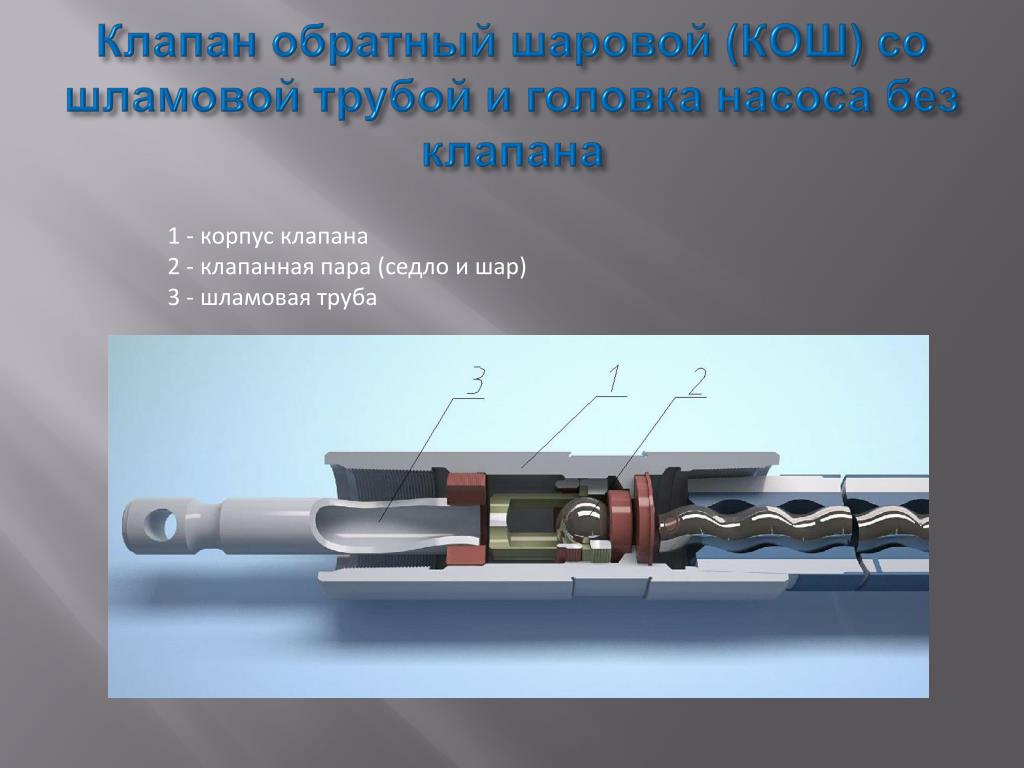 Клапан обратный шаровой (КОШ) со шламовой трубой и головка насоса без клапана

1 - корпус клапана
2 - клапанная пара (седло и шар)
3 - шламовая труба

3
1
2